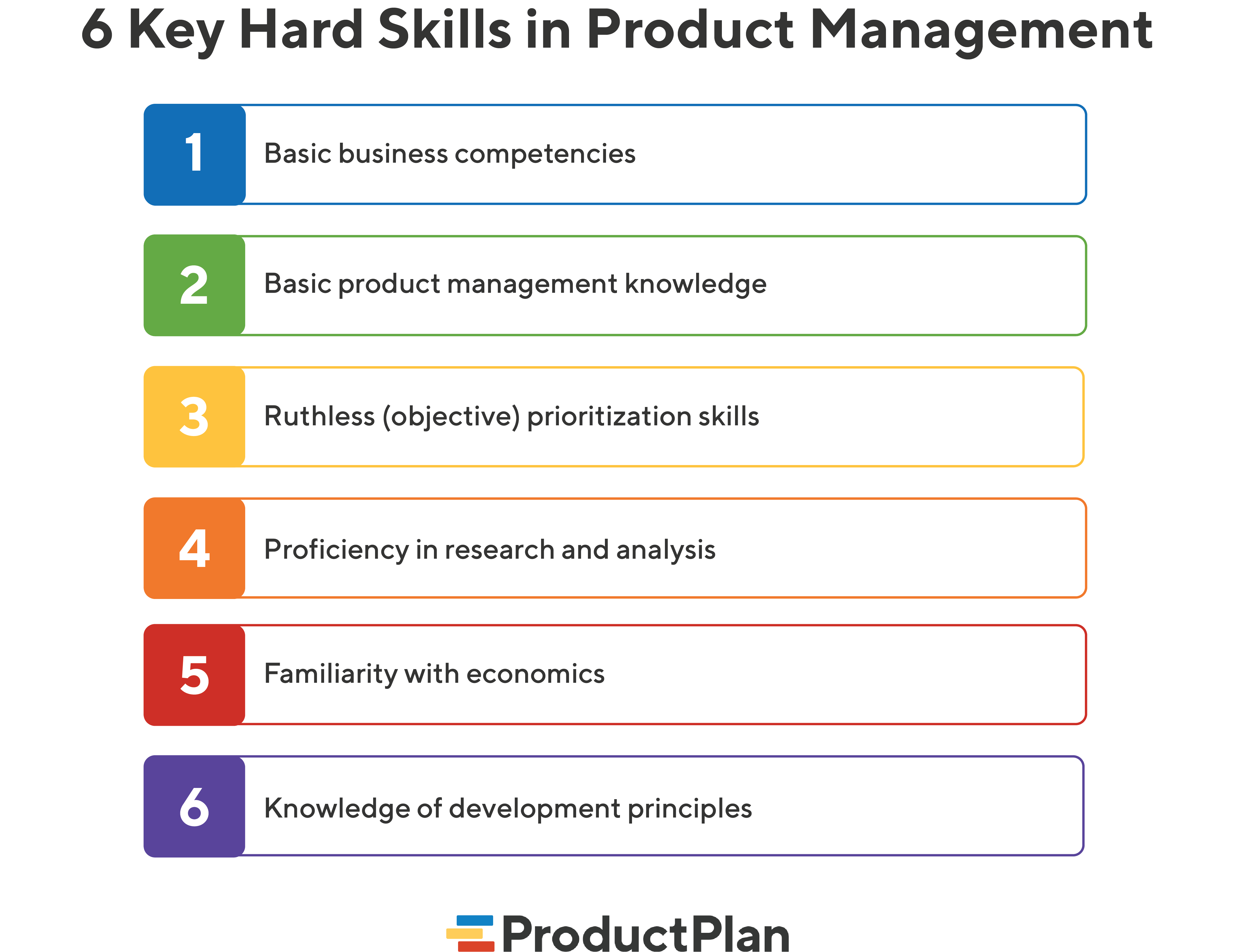 6 Key Hard Skills in Product Management

1 Basic business competencies

2 Basic product management knowledge

3 Ruthless (objective) prioritization skills

4 Proficiency in research and analysis

5 Familiarity with economics

6 Knowledge of development principles

ProductPlan